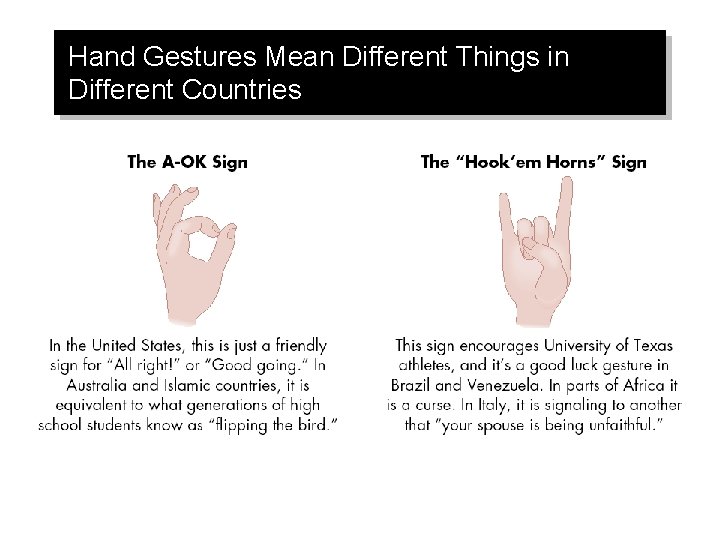 Hand Gestures Mean Different Things in Different Countries

The A-OK Sign

In the United States, this is just a friendly sign for "All right!" or "Good going." In Australia and Islamic countries, it is equivalent to what generations of high school students know as "flipping the bird."

The "Hook'em Horns" Sign

This sign encourages University of Texas athletes, and it's a good luck gesture in Brazil and Venezuela. In parts of Africa it is a curse. In Italy, it is signaling to another that "your spouse is being unfaithful."